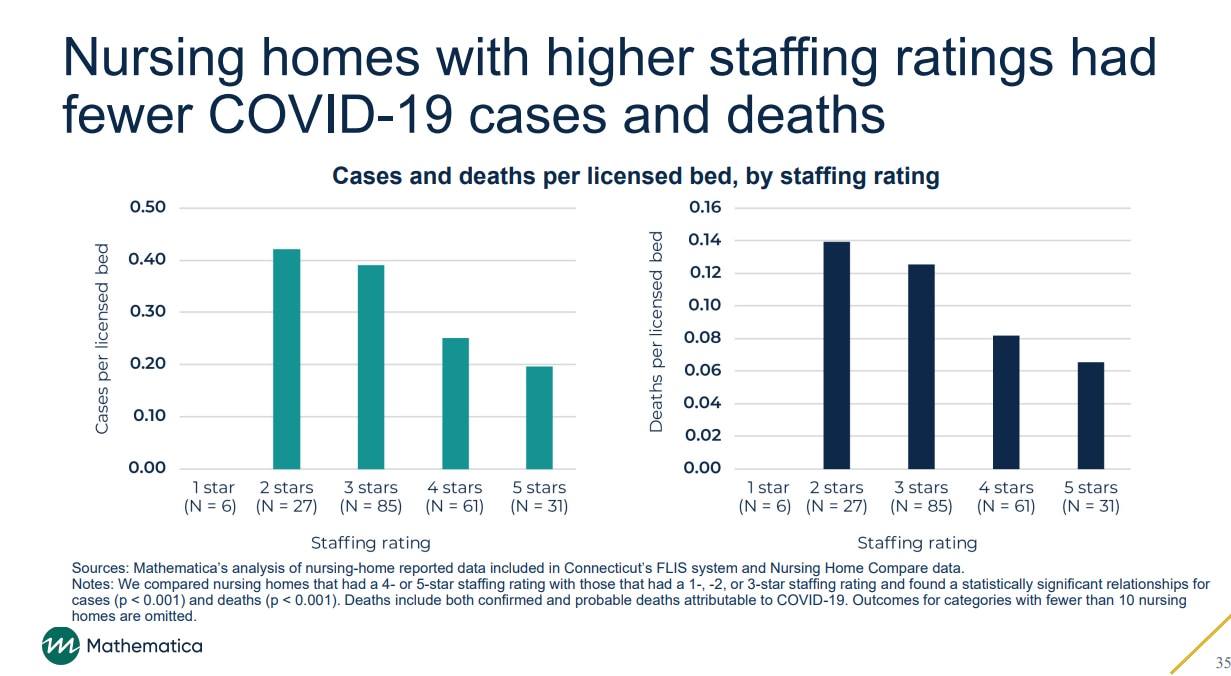 Nursing homes with higher staffing ratings had fewer COVID-19 cases and deaths

Cases and deaths per licensed bed, by staffing rating

Cases per licensed bed

0.50
0.40
0.30
0.20
0.10
0.00

1 star (N = 6)
2 stars (N = 27)
3 stars (N = 85)
4 stars (N = 61)
5 stars (N = 31)

Staffing rating

Deaths per licensed bed

0.16
0.14
0.12
0.10
0.08
0.06
0.04
0.02
0.00

1 star (N = 6)
2 stars (N = 27)
3 stars (N = 85)
4 stars (N = 61)
5 stars (N = 31)

Staffing rating

Sources: Mathematica's analysis of nursing-home reported data included in Connecticut's FLIS system and Nursing Home Compare data.
Notes: We compared nursing homes that had a 4- or 5-star staffing rating with those that had a 1-, -2, or 3-star staffing rating and found a statistically significant relationships for cases (p < 0.001) and deaths (p < 0.001). Deaths include both confirmed and probable deaths attributable to COVID-19. Outcomes for categories with fewer than 10 nursing homes are omitted.

Mathematica

35